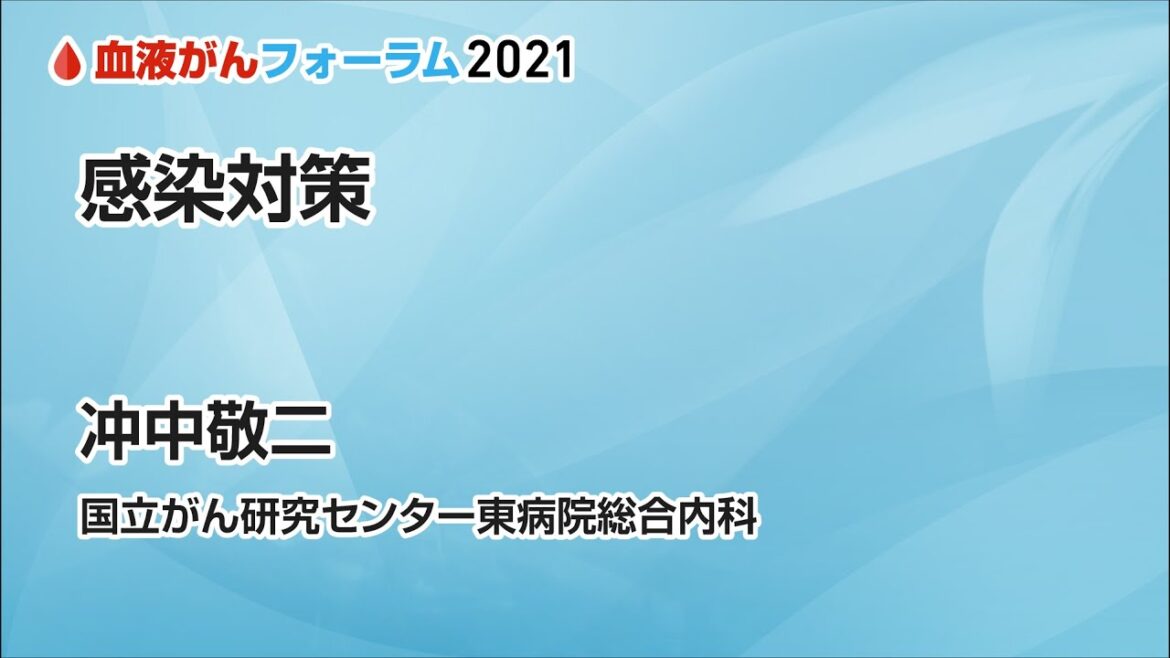 血液がんフォーラム2021

感染対策

冲中敬二

国立がん研究センター東病院総合内科